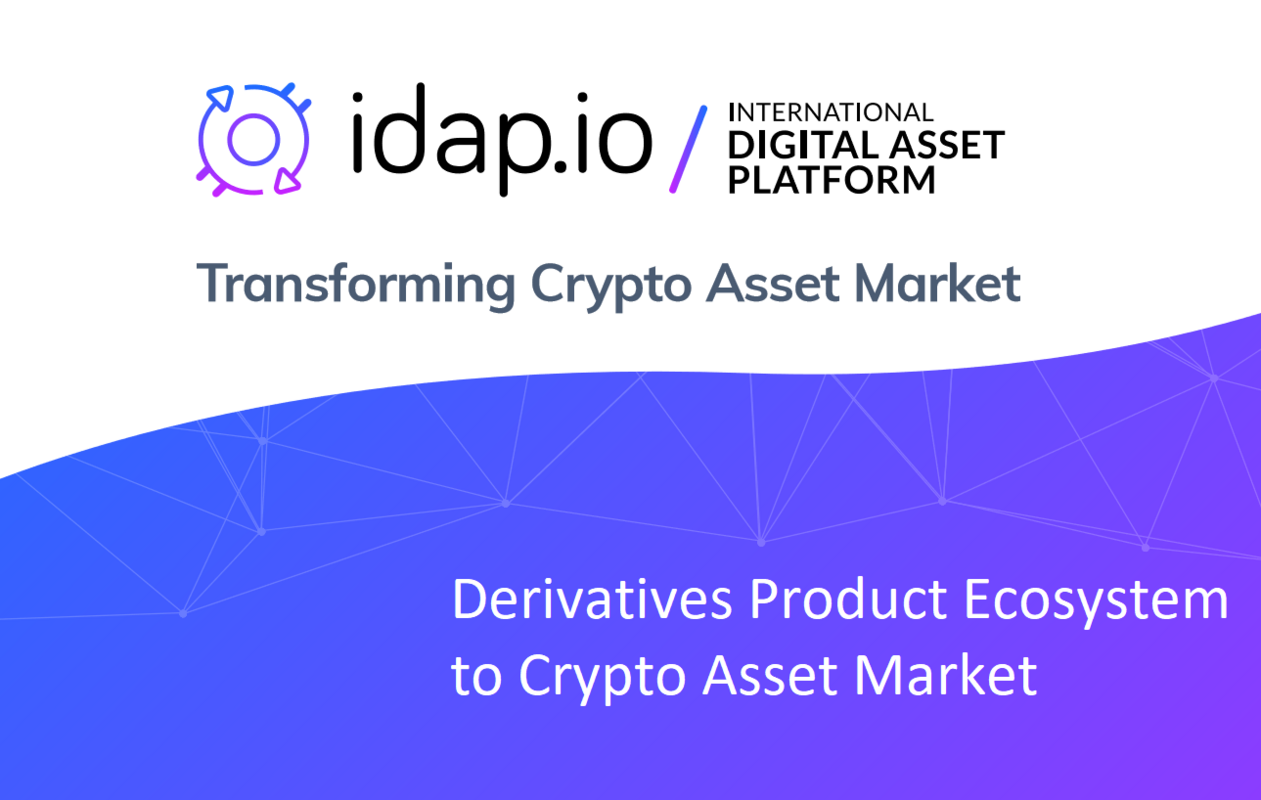 idap.io / INTERNATIONAL DIGITAL ASSET PLATFORM

Transforming Crypto Asset Market

Derivatives Product Ecosystem to Crypto Asset Market